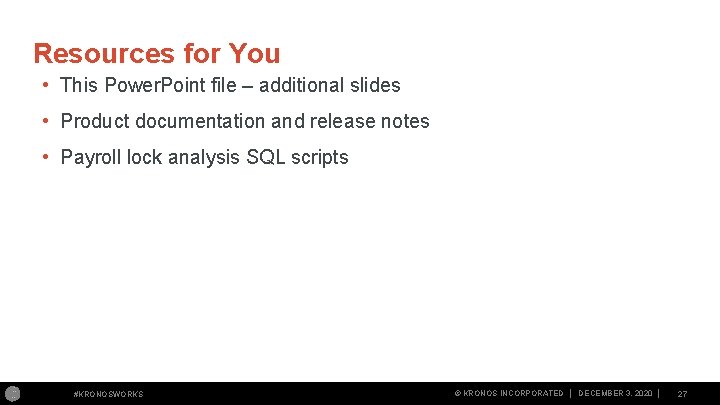 Resources for You

• This PowerPoint file – additional slides

• Product documentation and release notes

• Payroll lock analysis SQL scripts

#KRONOSWORKS

© KRONOS INCORPORATED | DECEMBER 3, 2020 | 27